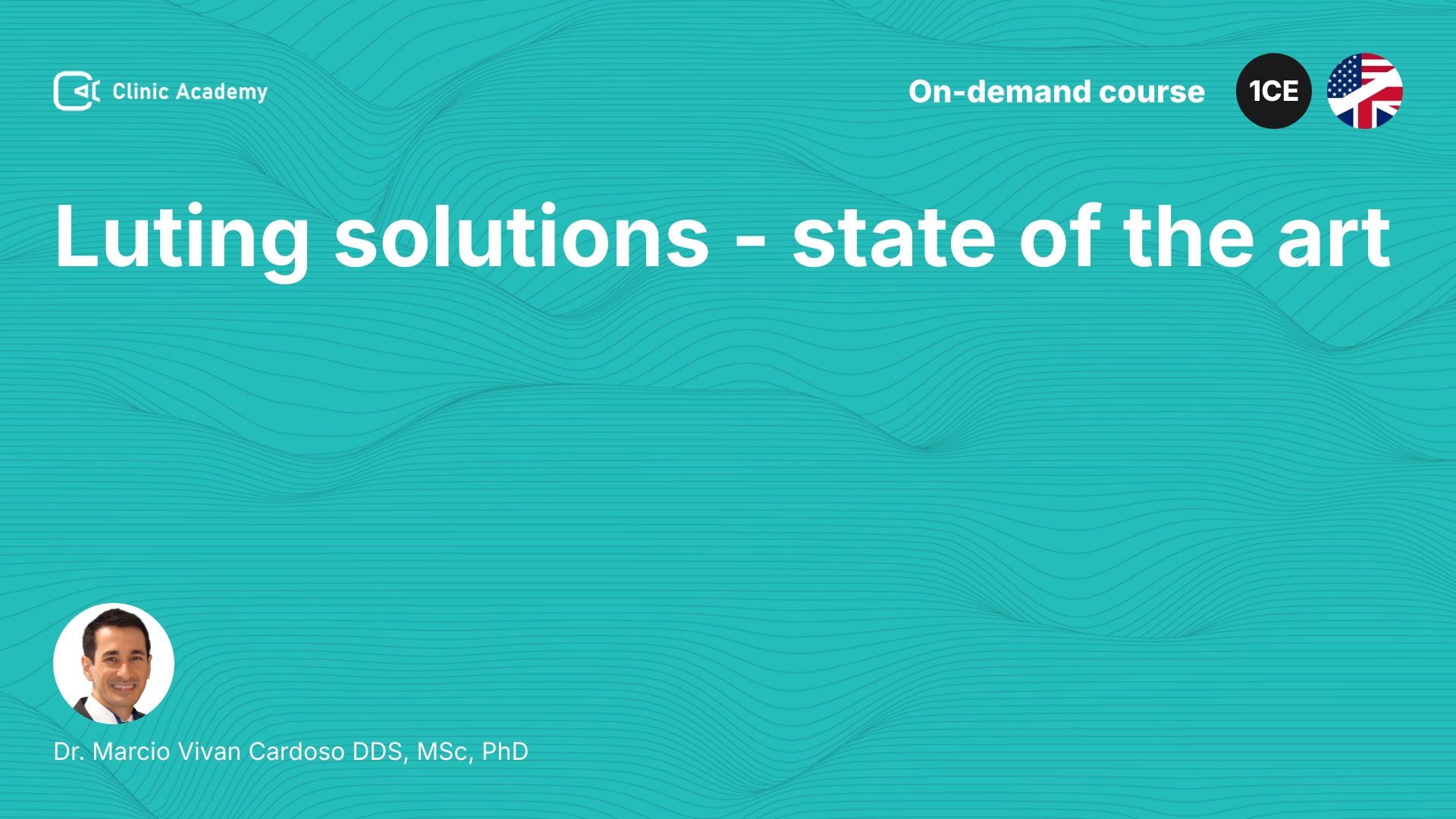 Clinic Academy

On-demand course

1CE

Luting solutions - state of the art

Dr. Marcio Vivan Cardoso DDS, MSc, PhD